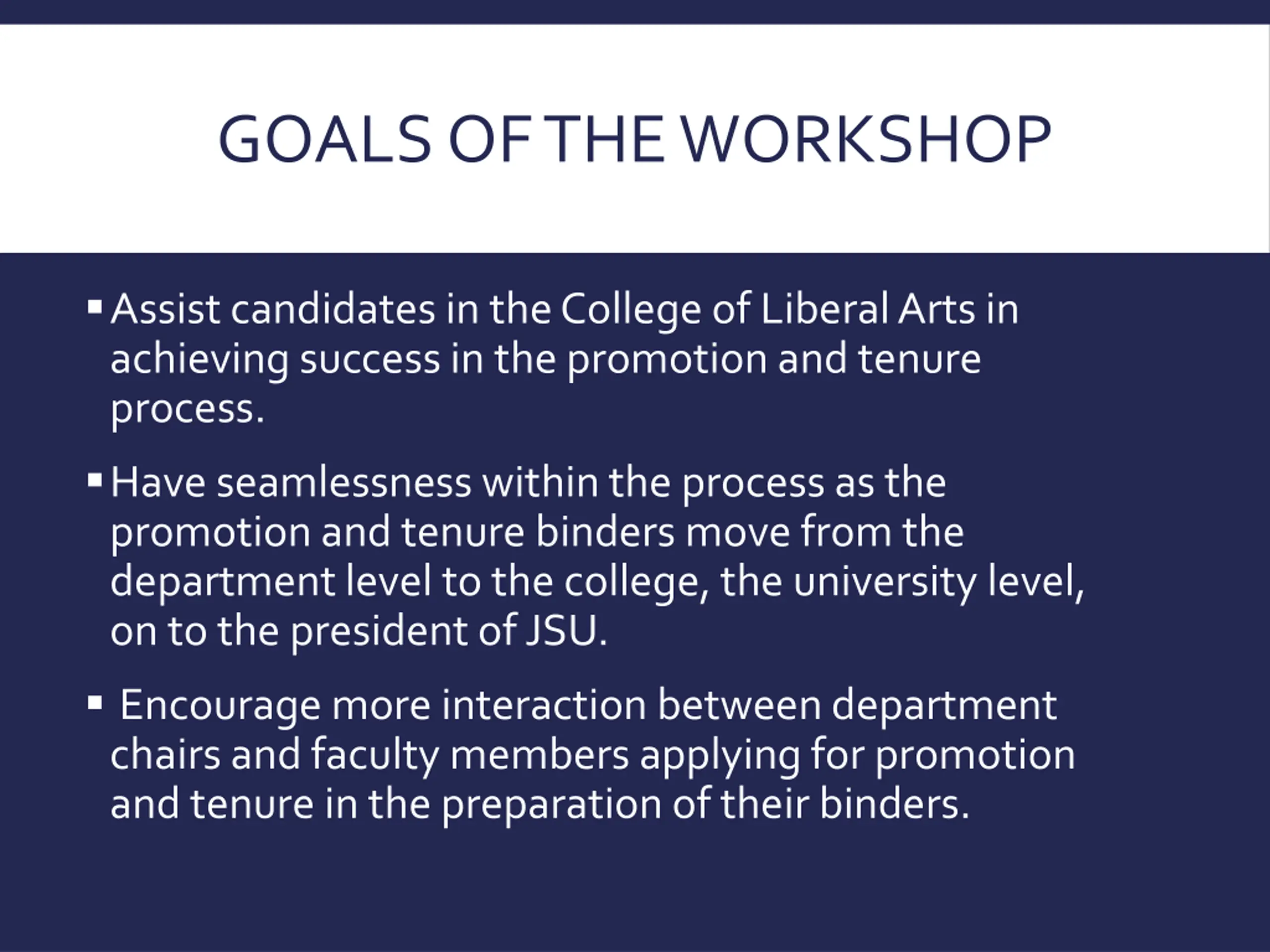 GOALS OF THE WORKSHOP

▪ Assist candidates in the College of Liberal Arts in achieving success in the promotion and tenure process.

▪ Have seamlessness within the process as the promotion and tenure binders move from the department level to the college, the university level, on to the president of JSU.

▪ Encourage more interaction between department chairs and faculty members applying for promotion and tenure in the preparation of their binders.